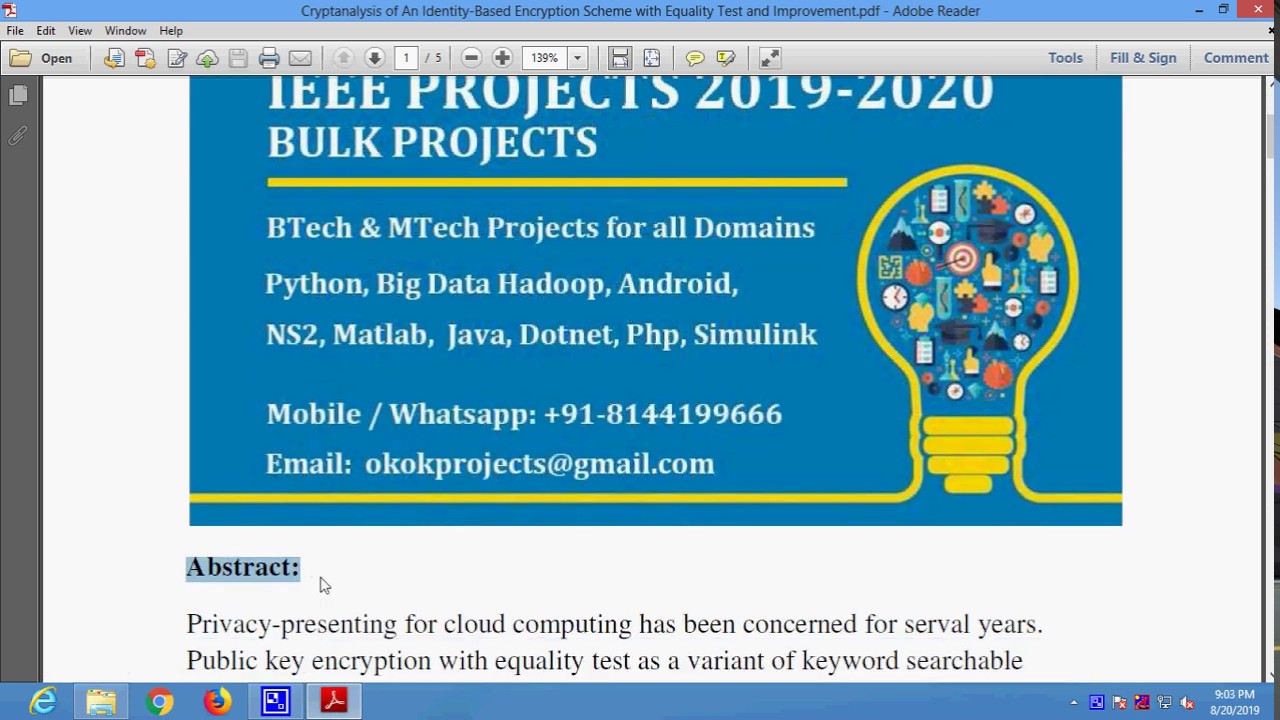 Cryptanalysis of An Identity-Based Encryption Scheme with Equality Test and Improvement.pdf - Adobe Reader

File Edit View Window Help

Open 1 / 5 139% Tools Fill & Sign Comment

IEEE PROJECTS 2019-2020
BULK PROJECTS

BTech & MTech Projects for all Domains

Python, Big Data Hadoop, Android,

NS2, Matlab, Java, Dotnet, Php, Simulink

Mobile / Whatsapp: +91-8144199666

Email: okokprojects@gmail.com

Abstract:

Privacy-presenting for cloud computing has been concerned for serval years. Public key encryption with equality test as a variant of keyword searchable

9:03 PM
8/20/2019